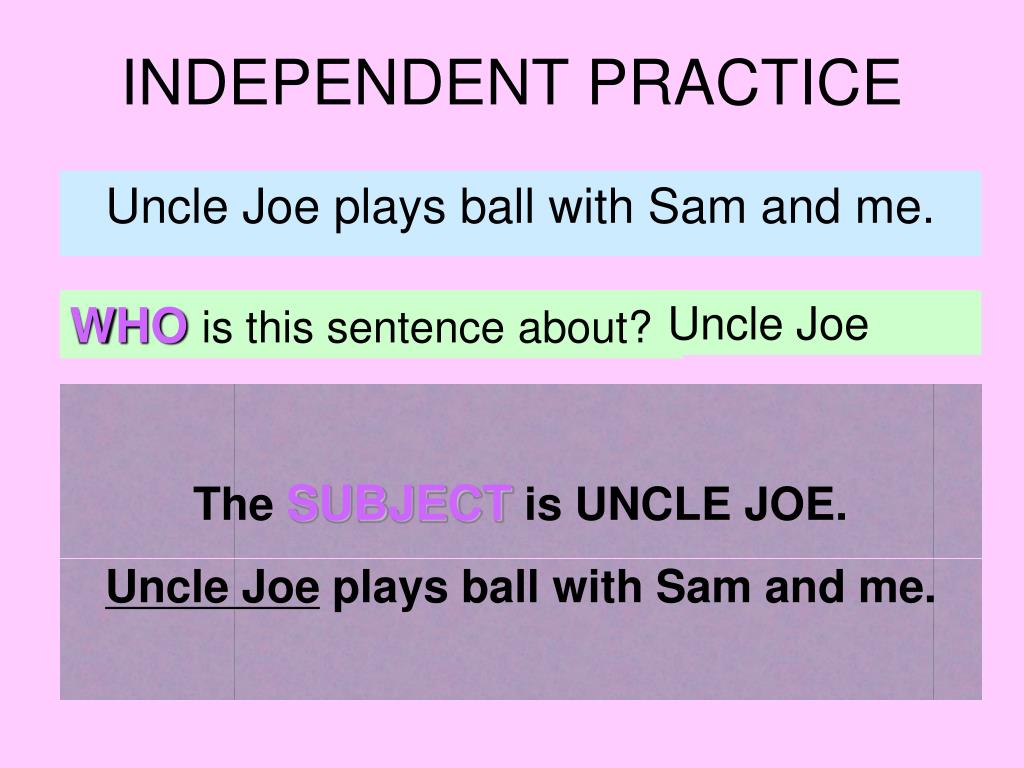 INDEPENDENT PRACTICE

Uncle Joe plays ball with Sam and me.

WHO is this sentence about? Uncle Joe

The SUBJECT is UNCLE JOE.

Uncle Joe plays ball with Sam and me.